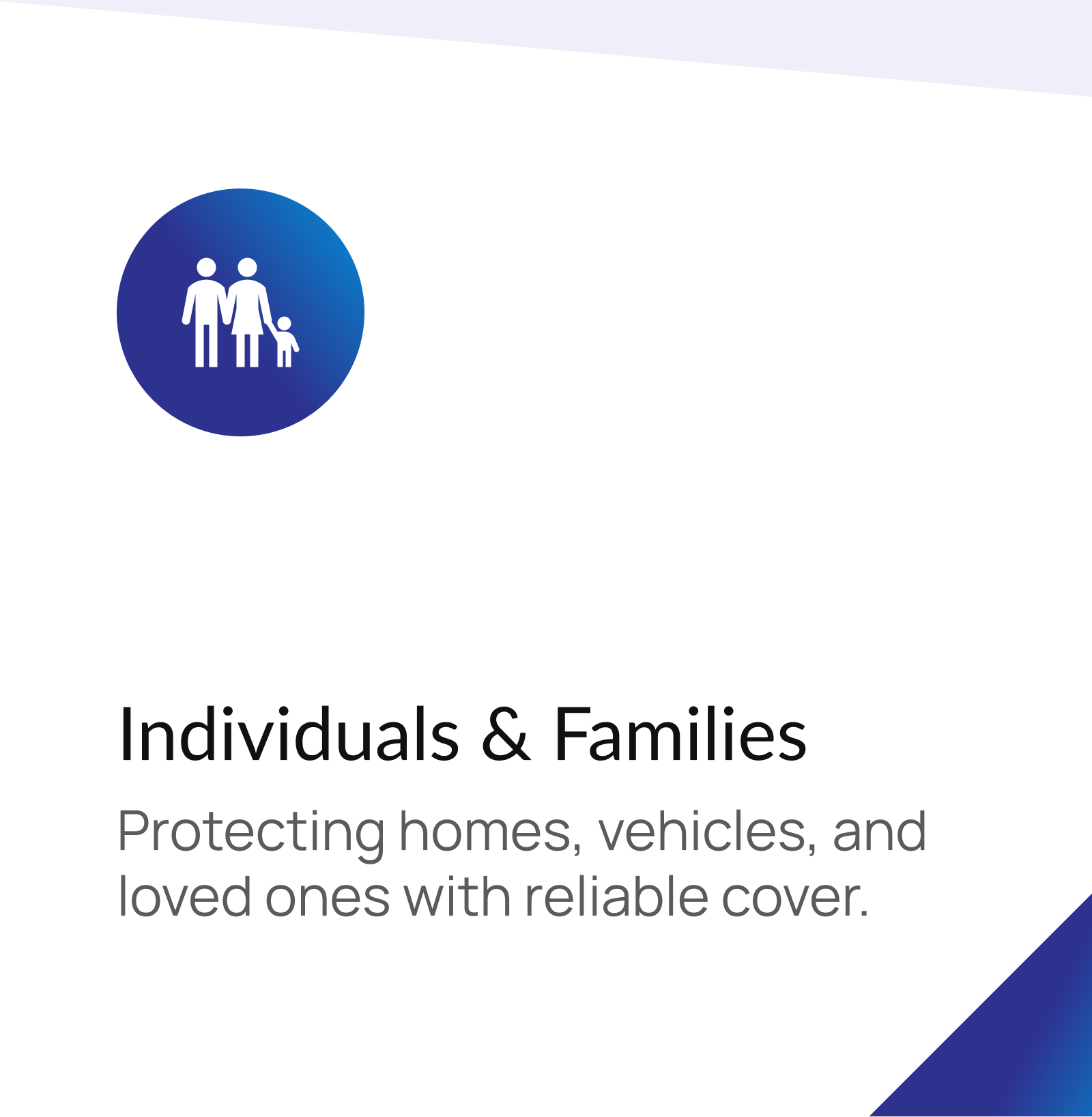 Individuals & Families

Protecting homes, vehicles, and loved ones with reliable cover.